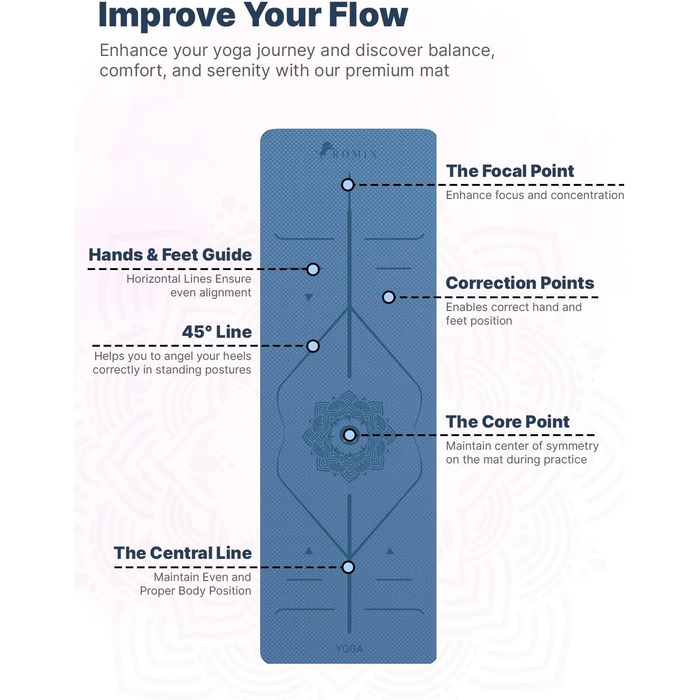 Improve Your Flow

Enhance your yoga journey and discover balance, comfort, and serenity with our premium mat

ROMIX

The Focal Point
Enhance focus and concentration

Hands & Feet Guide
Horizontal Lines Ensure even alignment

Correction Points
Enables correct hand and feet position

45° Line
Helps you to angel your heels correctly in standing postures

The Core Point
Maintain center of symmetry on the mat during practice

The Central Line
Maintain Even and Proper Body Position

YOGA